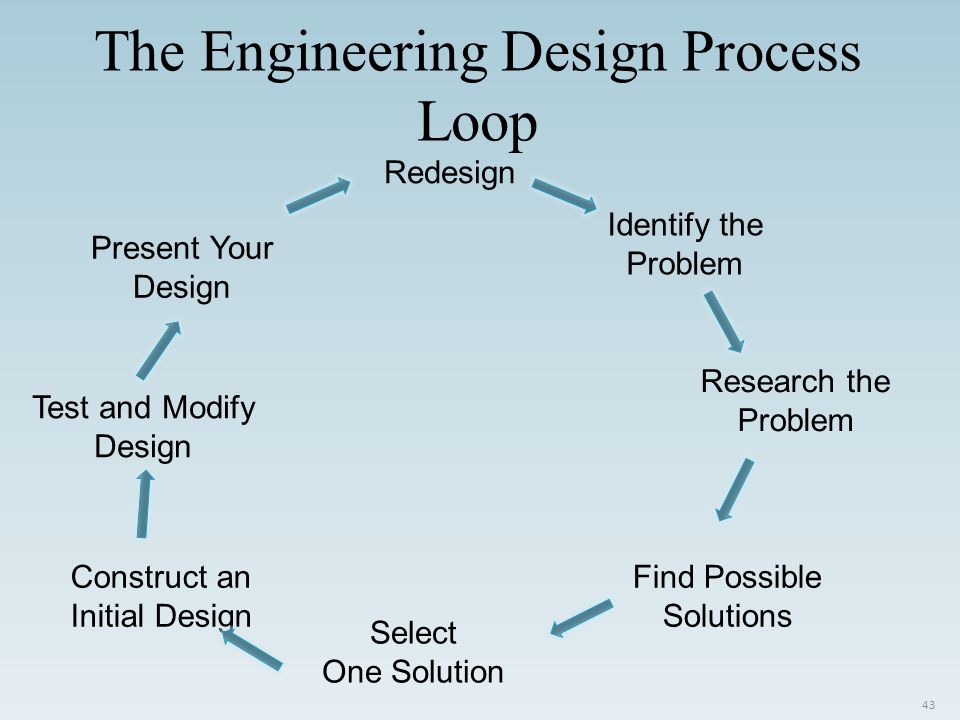 The Engineering Design Process Loop

Redesign

Identify the Problem

Research the Problem

Find Possible Solutions

Select One Solution

Construct an Initial Design

Test and Modify Design

Present Your Design

43